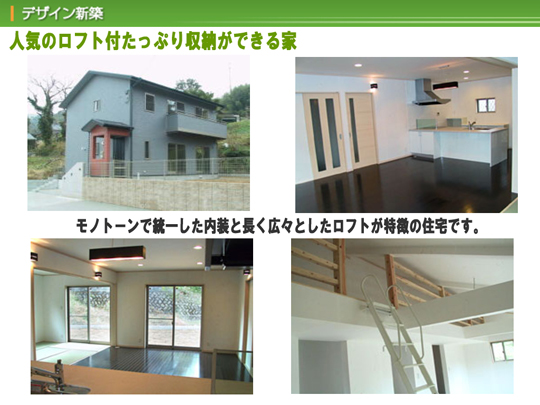 デザイン新築

人気のロフト付たっぷり収納ができる家

モノトーンで統一した内装と長く広々としたロフトが特徴の住宅です。